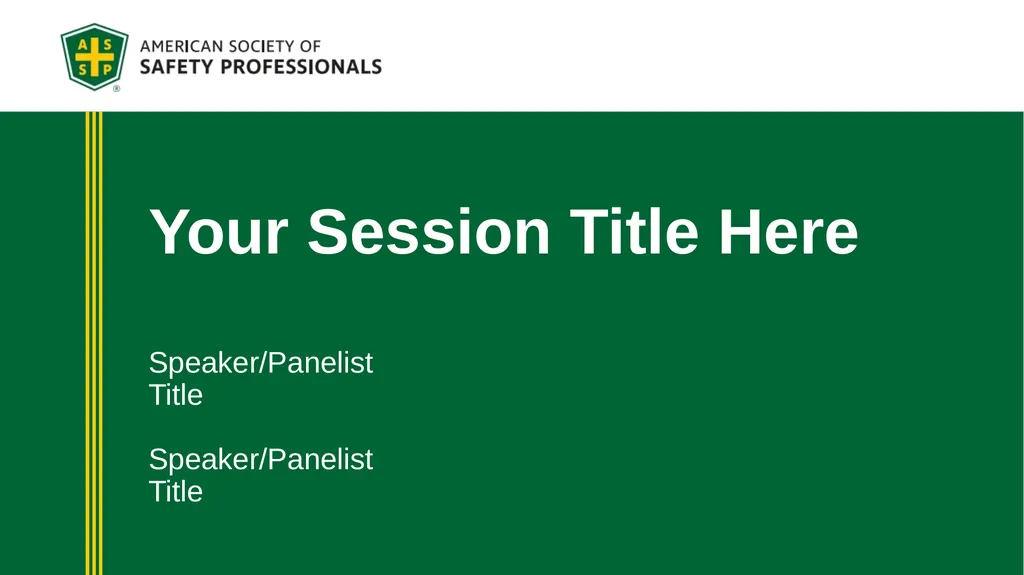 A S
S P
®

AMERICAN SOCIETY OF
SAFETY PROFESSIONALS

Your Session Title Here

Speaker/Panelist
Title

Speaker/Panelist
Title